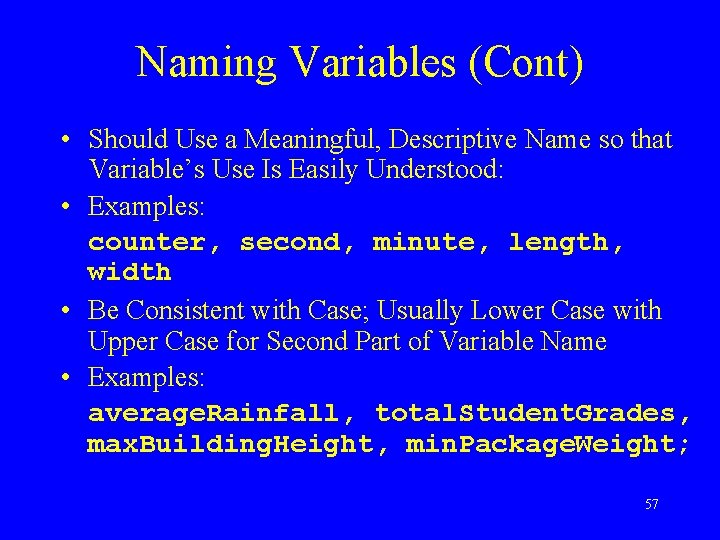 Naming Variables (Cont)

• Should Use a Meaningful, Descriptive Name so that Variable's Use Is Easily Understood:
• Examples:
counter, second, minute, length, width
• Be Consistent with Case; Usually Lower Case with Upper Case for Second Part of Variable Name
• Examples:
averageRainfall, totalStudentGrades, maxBuildingHeight, minPackageWeight;

57